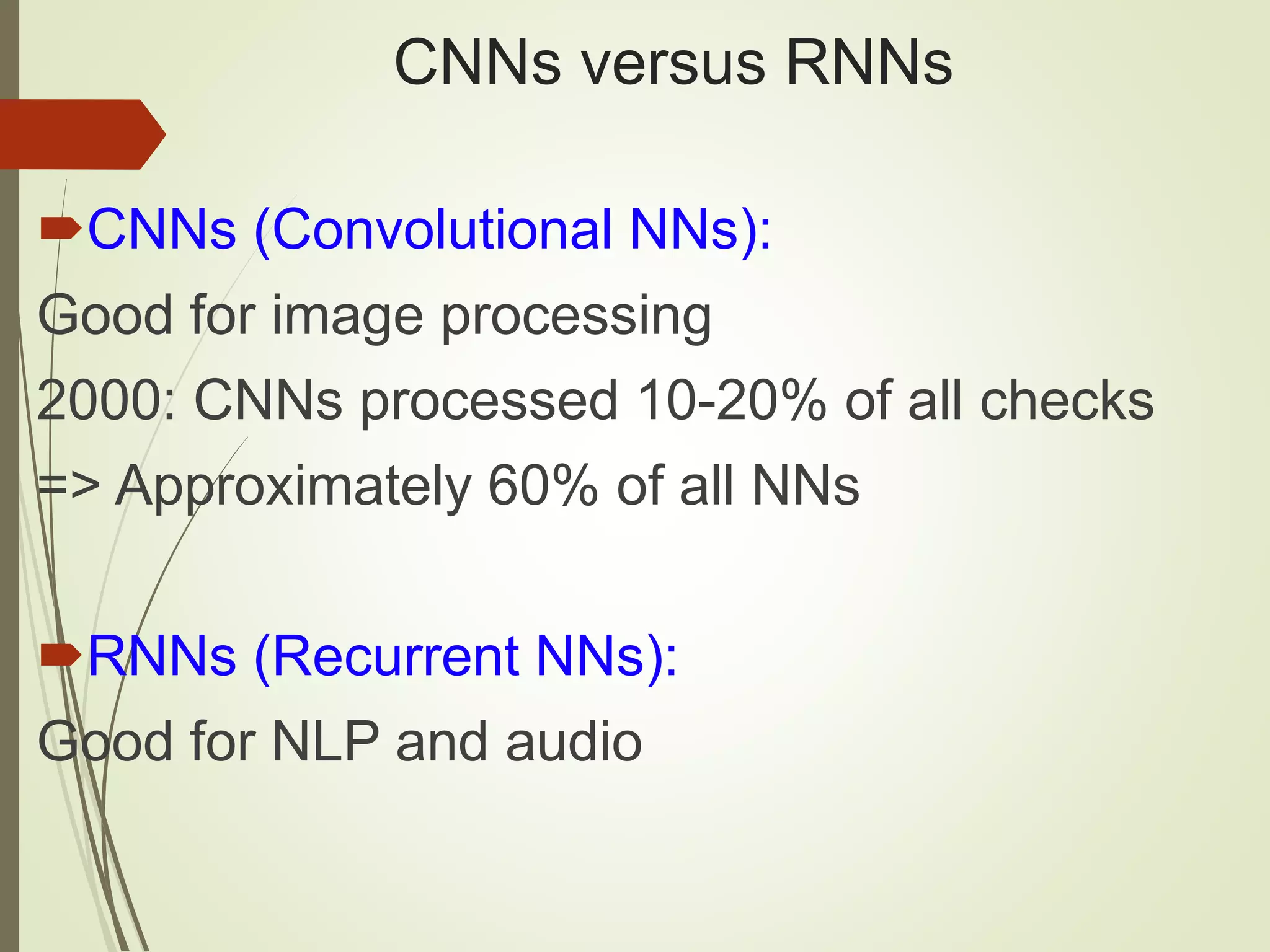 CNNs versus RNNs

CNNs (Convolutional NNs):

Good for image processing

2000: CNNs processed 10-20% of all checks

=> Approximately 60% of all NNs

RNNs (Recurrent NNs):

Good for NLP and audio